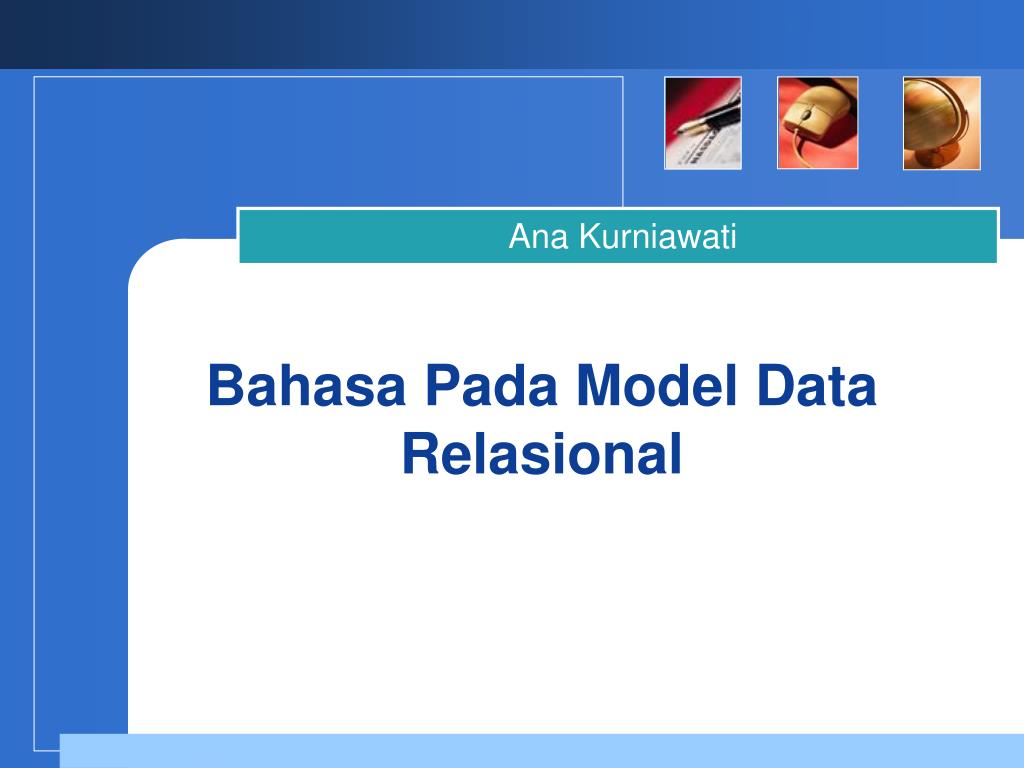 Ana Kurniawati

Bahasa Pada Model Data Relasional